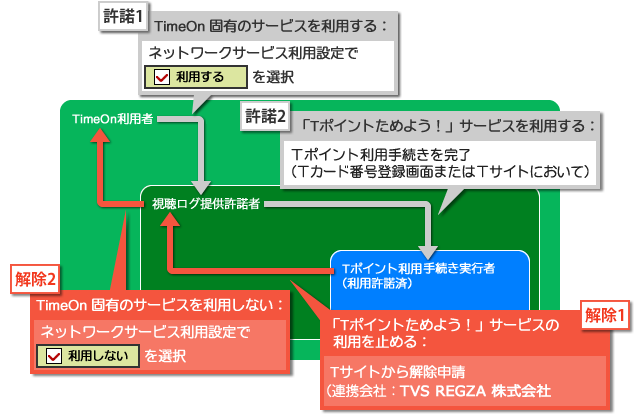 許諾1

TimeOn 固有のサービスを利用する：

ネットワークサービス利用設定で

利用する を選択

TimeOn利用者

許諾2

「Tポイントためよう！」サービスを利用する：

Tポイント利用手続きを完了
（Tカード番号登録画面またはTサイトにおいて）

視聴ログ提供許諾者

Tポイント利用手続き実行者
（利用許諾済）

解除2

TimeOn 固有のサービスを利用しない：

ネットワークサービス利用設定で

利用しない を選択

解除1

「Tポイントためよう！」サービスの利用を止める：

Tサイトから解除申請
（連携会社：TVS REGZA 株式会社